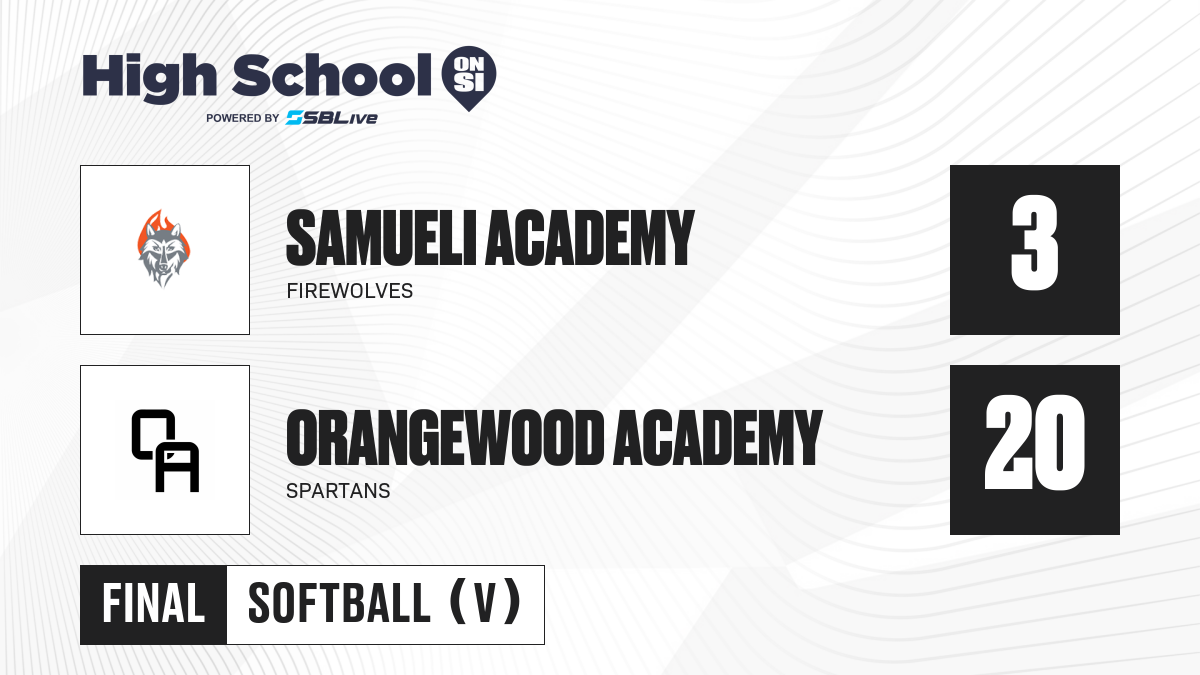 High School ON SI
POWERED BY SBLive

SAMUELI ACADEMY
FIREWOLVES
3

OA
ORANGEWOOD ACADEMY
SPARTANS
20

FINAL SOFTBALL (V)